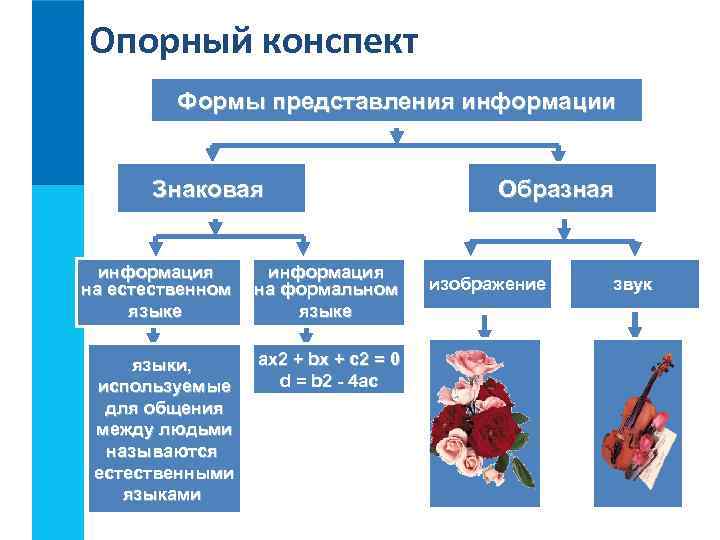 Опорный конспект

Формы представления информации

Знаковая

Образная

информация на естественном языке

информация на формальном языке

изображение

звук

языки, используемые для общения между людьми называются естественными языками

ax2 + bx + c2 = 0
d = b2 - 4ac